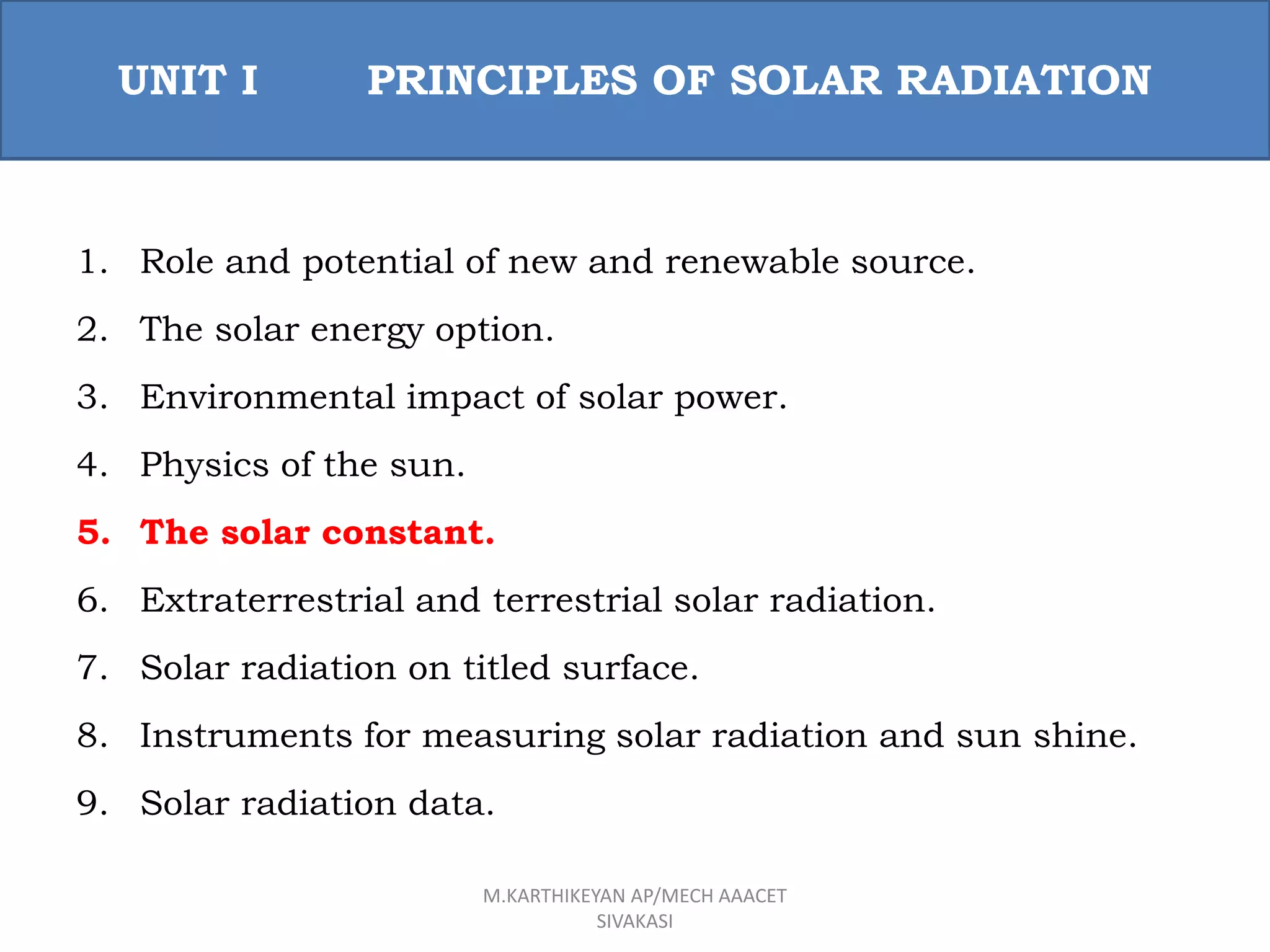 UNIT I PRINCIPLES OF SOLAR RADIATION

1. Role and potential of new and renewable source.
2. The solar energy option.
3. Environmental impact of solar power.
4. Physics of the sun.
5. The solar constant.
6. Extraterrestrial and terrestrial solar radiation.
7. Solar radiation on titled surface.
8. Instruments for measuring solar radiation and sun shine.
9. Solar radiation data.

M.KARTHIKEYAN AP/MECH AAACET SIVAKASI